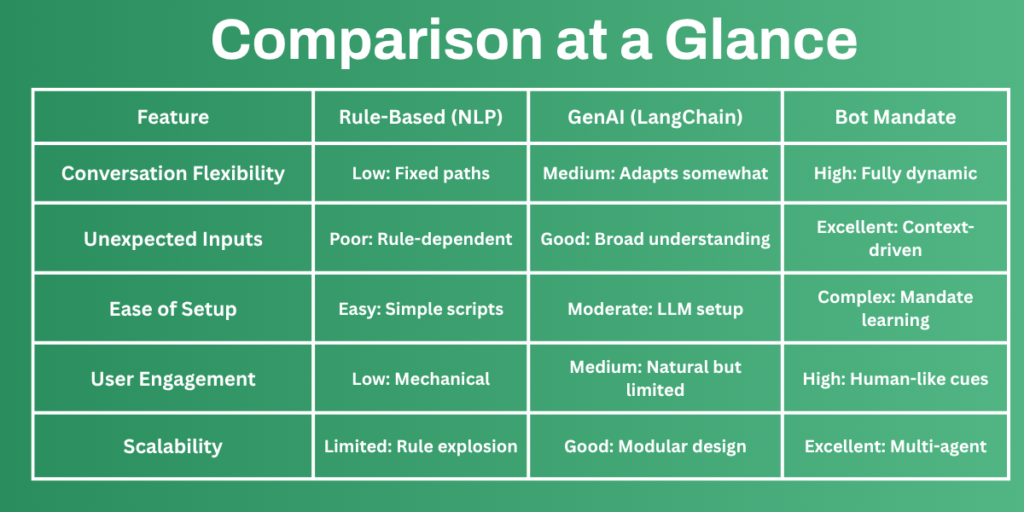 Comparison at a Glance

| Feature | Rule-Based (NLP) | GenAI (LangChain) | Bot Mandate |
|---|---|---|---|
| Conversation Flexibility | Low: Fixed paths | Medium: Adapts somewhat | High: Fully dynamic |
| Unexpected Inputs | Poor: Rule-dependent | Good: Broad understanding | Excellent: Context-driven |
| Ease of Setup | Easy: Simple scripts | Moderate: LLM setup | Complex: Mandate learning |
| User Engagement | Low: Mechanical | Medium: Natural but limited | High: Human-like cues |
| Scalability | Limited: Rule explosion | Good: Modular design | Excellent: Multi-agent |